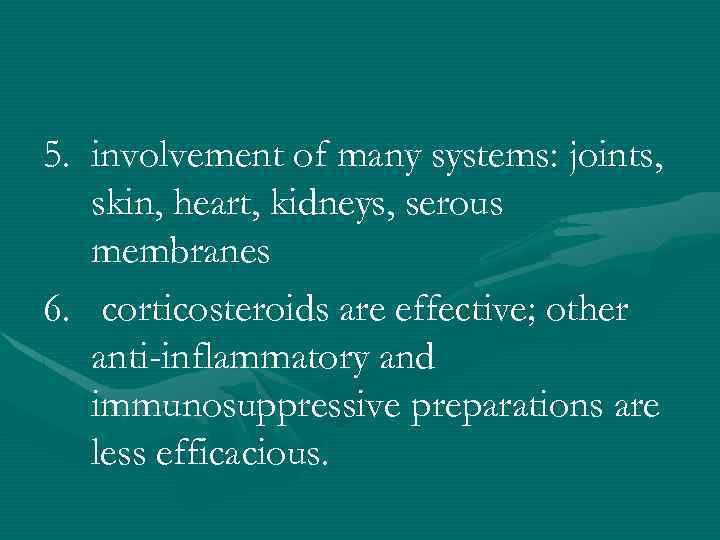 5. involvement of many systems: joints, skin, heart, kidneys, serous membranes

6. corticosteroids are effective; other anti-inflammatory and immunosuppressive preparations are less efficacious.